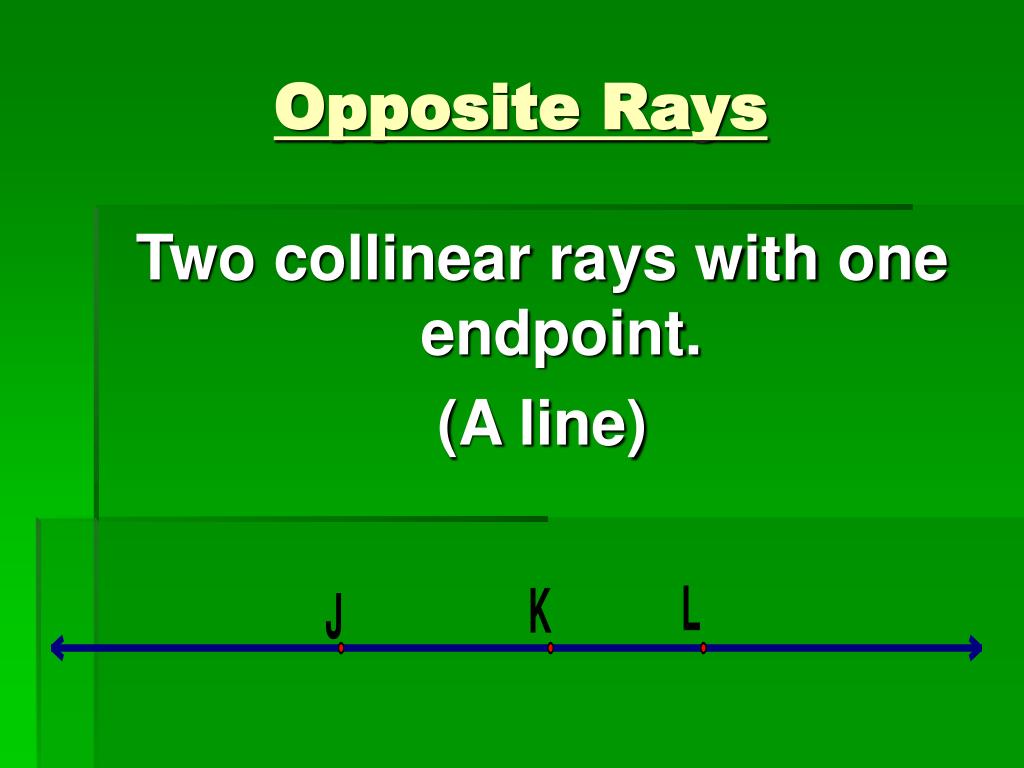 Opposite Rays

Two collinear rays with one endpoint.
(A line)

J K L